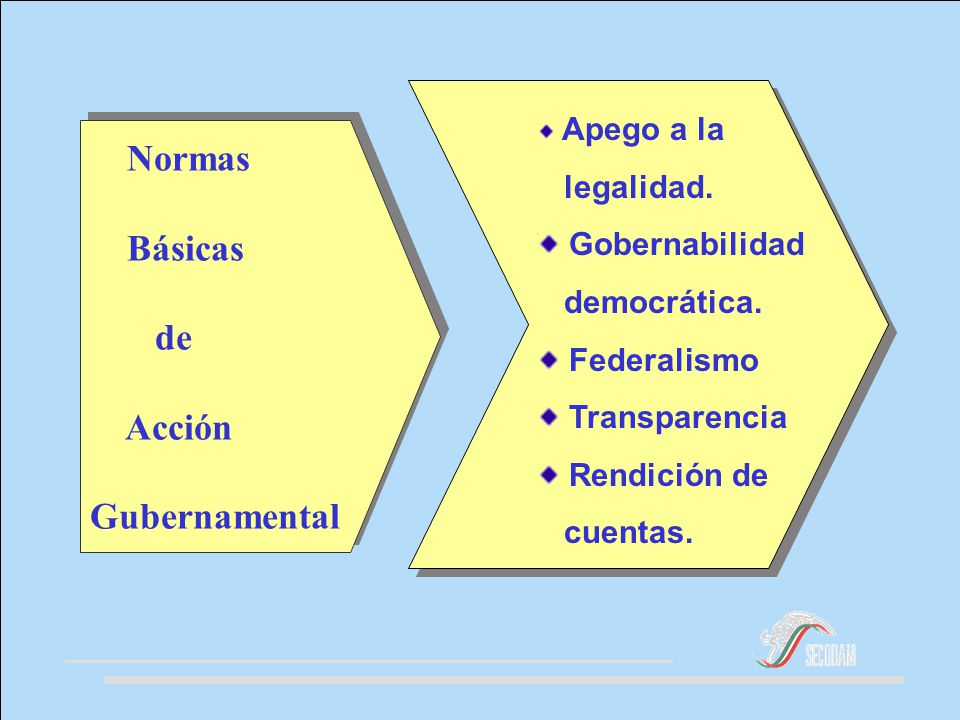 Normas
Básicas
de
Acción
Gubernamental

Apego a la legalidad.
Gobernabilidad democrática.
Federalismo
Transparencia
Rendición de cuentas.

SECODAM